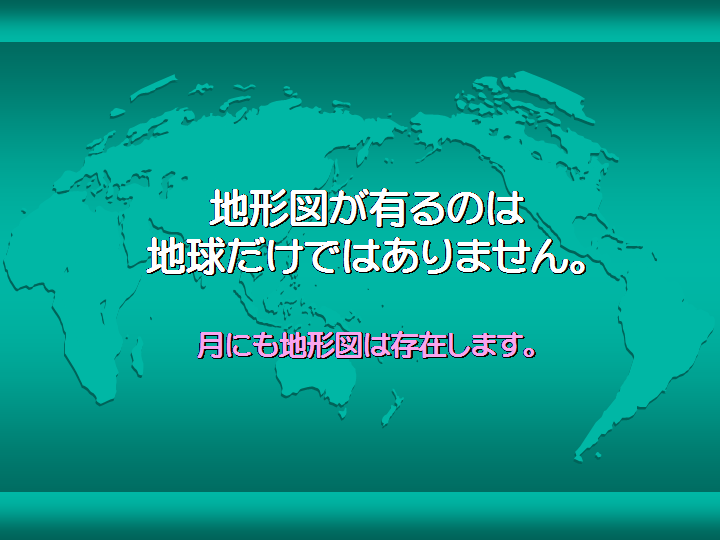 地形図が有るのは
地球だけではありません。

月にも地形図は存在します。